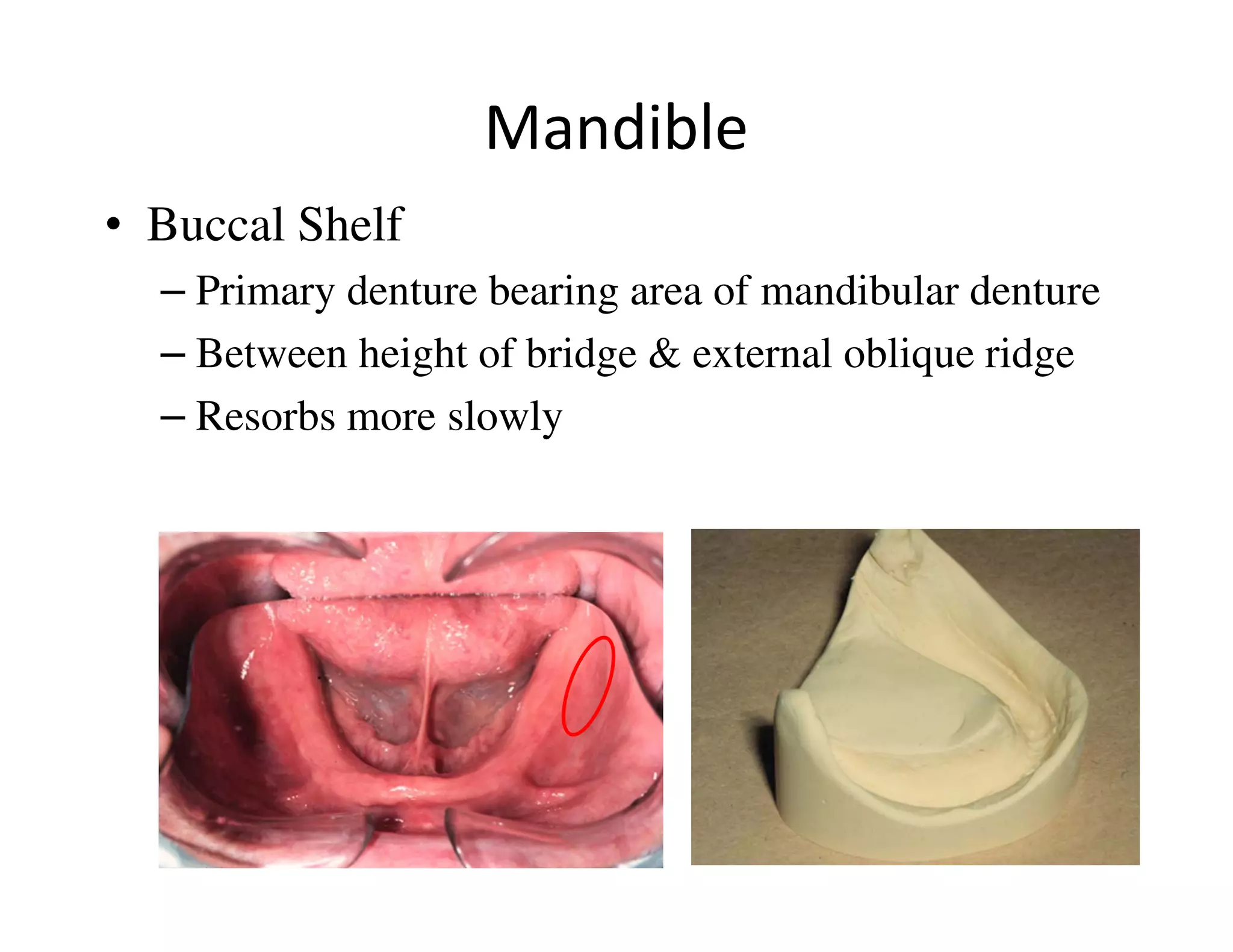 Mandible

• Buccal Shelf
– Primary denture bearing area of mandibular denture
– Between height of bridge & external oblique ridge
– Resorbs more slowly